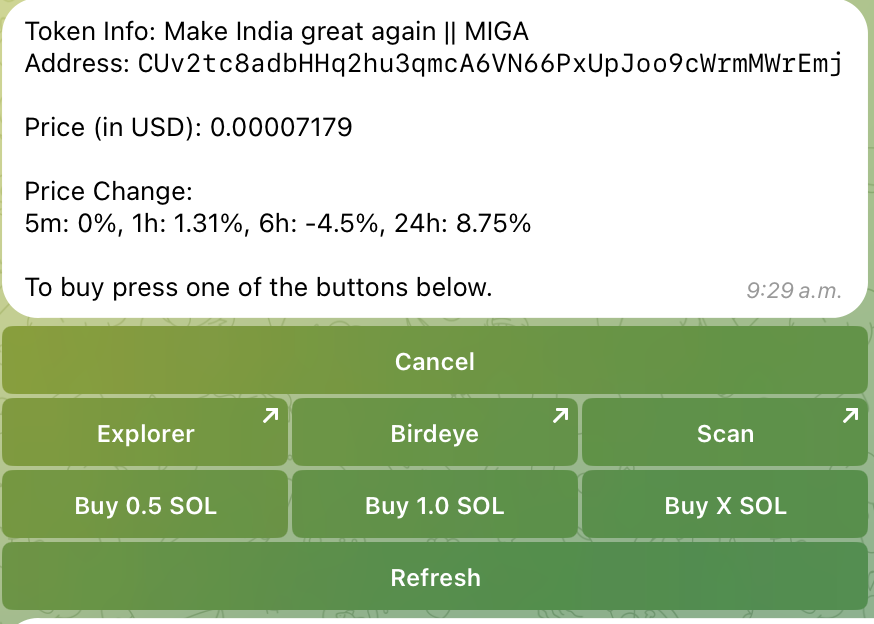 Token Info: Make India great again || MIGA
Address: CUv2tc8adbHHq2hu3qmcA6VN66PxUpJoo9cWrmMWrEmj

Price (in USD): 0.00007179

Price Change:
5m: 0%, 1h: 1.31%, 6h: -4.5%, 24h: 8.75%

To buy press one of the buttons below.

9:29 a.m.

Cancel

Explorer

Birdeye

Scan

Buy 0.5 SOL

Buy 1.0 SOL

Buy X SOL

Refresh